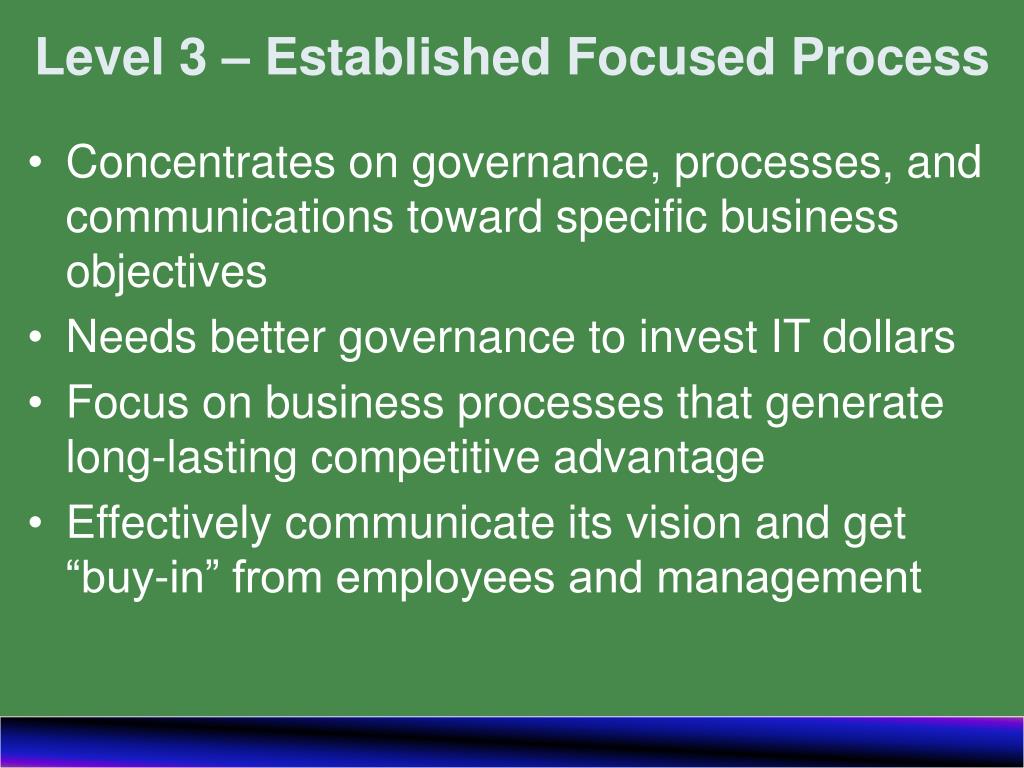 Level 3 – Established Focused Process

• Concentrates on governance, processes, and communications toward specific business objectives
• Needs better governance to invest IT dollars
• Focus on business processes that generate long-lasting competitive advantage
• Effectively communicate its vision and get “buy-in” from employees and management